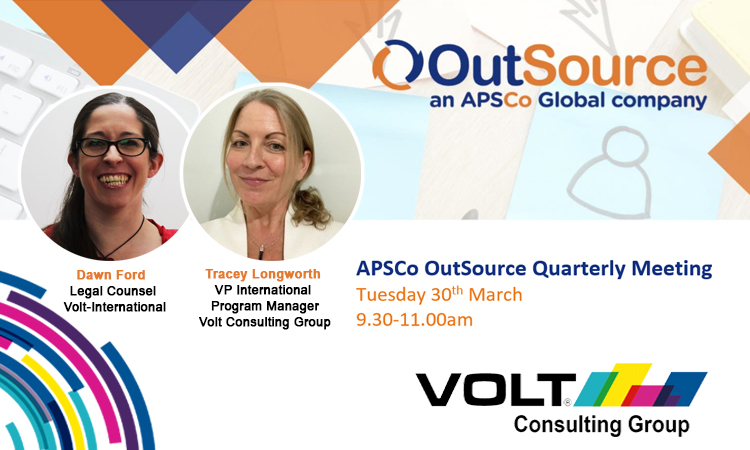 OutSource
an APSCo Global company

Dawn Ford
Legal Counsel
Volt-International

Tracey Longworth
VP International
Program Manager
Volt Consulting Group

APSCo OutSource Quarterly Meeting
Tuesday 30$^{th}$ March
9.30-11.00am

VOLT®
Consulting Group